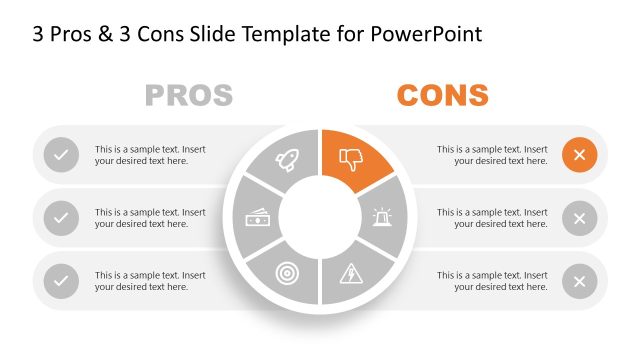 3 Pros & 3 Cons Slide Template for PowerPoint

PROS

This is a sample text. Insert your desired text here.

This is a sample text. Insert your desired text here.

This is a sample text. Insert your desired text here.

CONS

This is a sample text. Insert your desired text here.

This is a sample text. Insert your desired text here.

This is a sample text. Insert your desired text here.